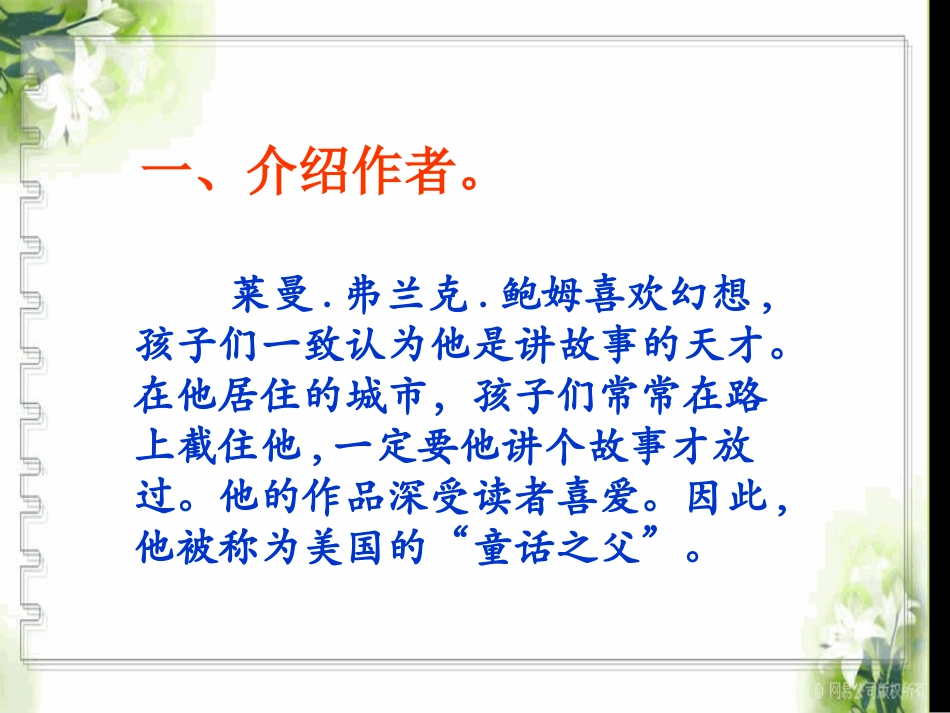 一、介绍作者。

莱曼.弗兰克.鲍姆喜欢幻想，孩子们一致认为他是讲故事的天才。在他居住的城市，孩子们常常在路上截住他，一定要他讲个故事才放过。他的作品深受读者喜爱。因此，他被称为美国的“童话之父”。

© 网易公司版权所有